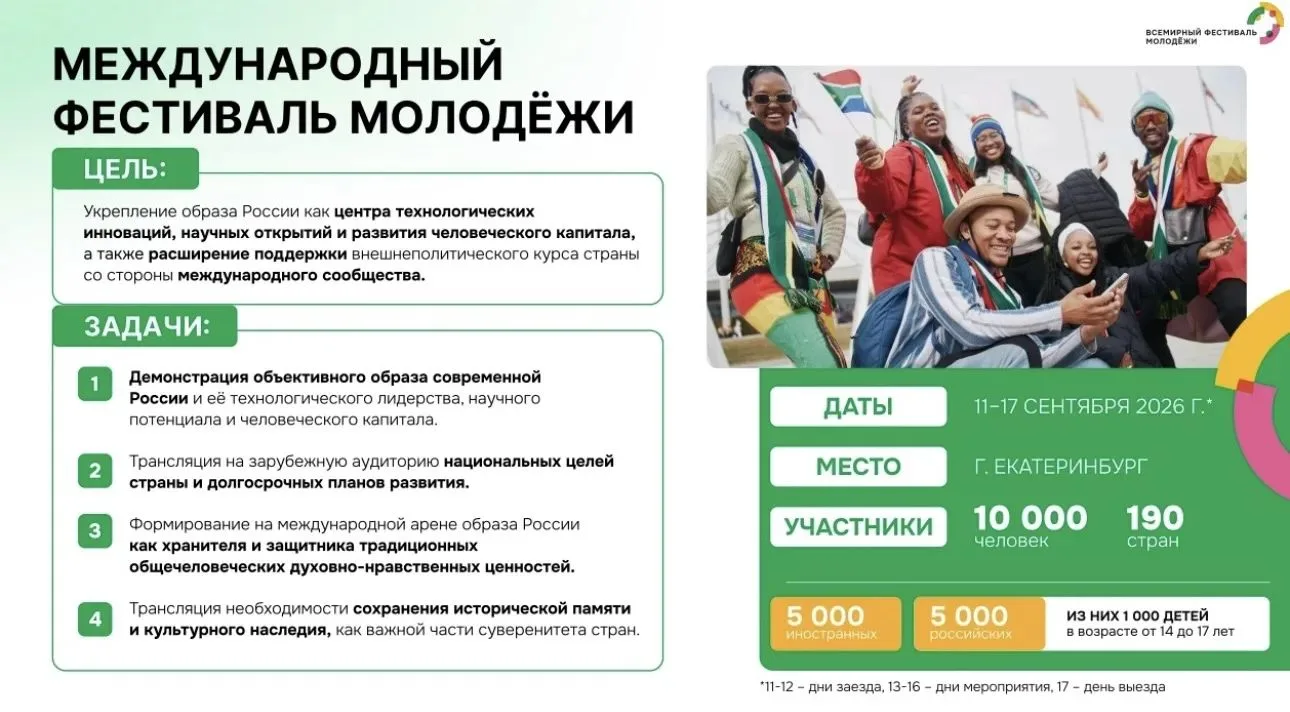 ВСЕМИРНЫЙ ФЕСТИВАЛЬ МОЛОДЁЖИ

МЕЖДУНАРОДНЫЙ ФЕСТИВАЛЬ МОЛОДЁЖИ

ЦЕЛЬ:

Укрепление образа России как центра технологических инноваций, научных открытий и развития человеческого капитала, а также расширение поддержки внешнеполитического курса страны со стороны международного сообщества.

ЗАДАЧИ:

1 Демонстрация объективного образа современной России и её технологического лидерства, научного потенциала и человеческого капитала.

2 Трансляция на зарубежную аудиторию национальных целей страны и долгосрочных планов развития.

3 Формирование на международной арене образа России как хранителя и защитника традиционных общечеловеческих духовно-нравственных ценностей.

4 Трансляция необходимости сохранения исторической памяти и культурного наследия, как важной части суверенитета стран.

ДАТЫ 11–17 СЕНТЯБРЯ 2026 Г.*

МЕСТО Г. ЕКАТЕРИНБУРГ

УЧАСТНИКИ 10 000 человек 190 стран

5 000 иностранных

5 000 российских

ИЗ НИХ 1 000 ДЕТЕЙ в возрасте от 14 до 17 лет

*11-12 – дни заезда, 13-16 – дни мероприятия, 17 – день выезда